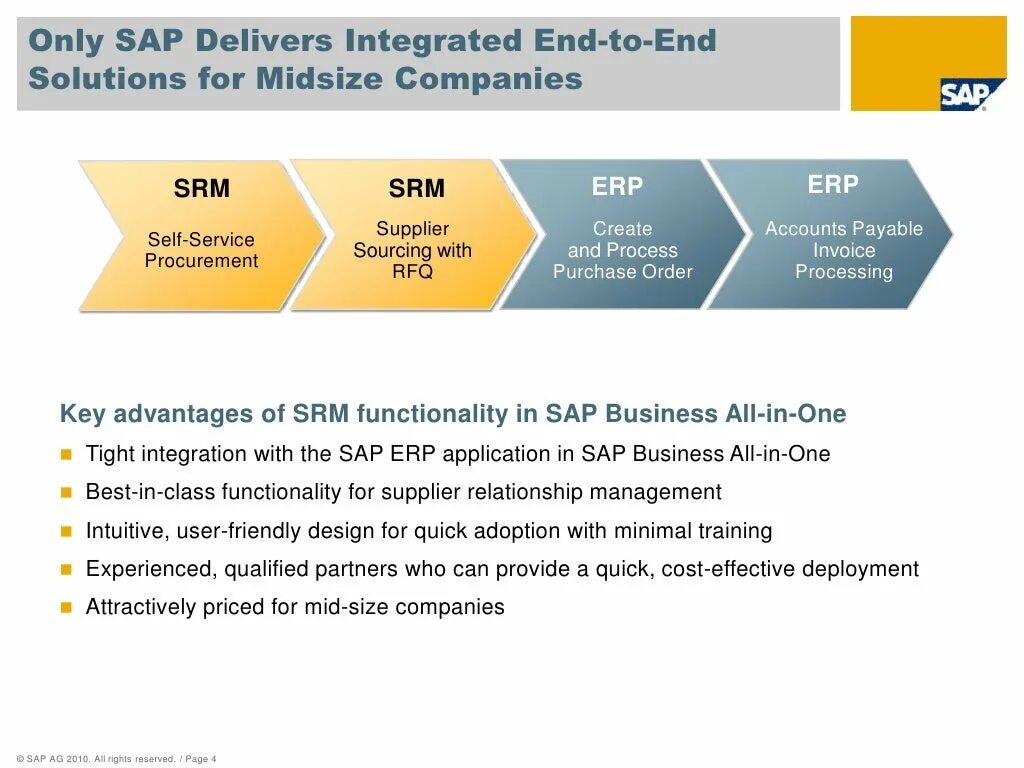 Only SAP Delivers Integrated End-to-End Solutions for Midsize Companies

SAP

SRM

Self-Service Procurement

SRM

Supplier Sourcing with RFQ

ERP

Create and Process Purchase Order

ERP

Accounts Payable Invoice Processing

Key advantages of SRM functionality in SAP Business All-in-One

Tight integration with the SAP ERP application in SAP Business All-in-One

Best-in-class functionality for supplier relationship management

Intuitive, user-friendly design for quick adoption with minimal training

Experienced, qualified partners who can provide a quick, cost-effective deployment

Attractively priced for mid-size companies

© SAP AG 2010. All rights reserved. / Page 4